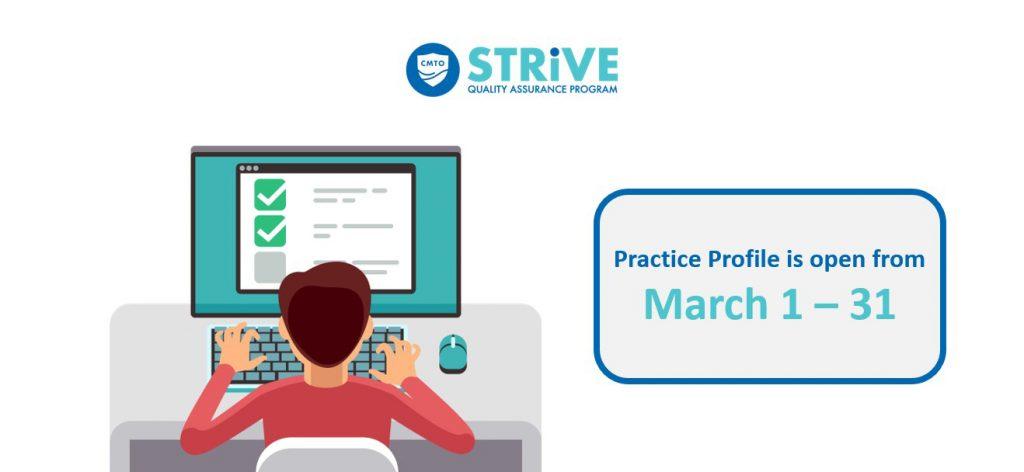 CMTO STRiVE
QUALITY ASSURANCE PROGRAM

Practice Profile is open from
March 1 – 31